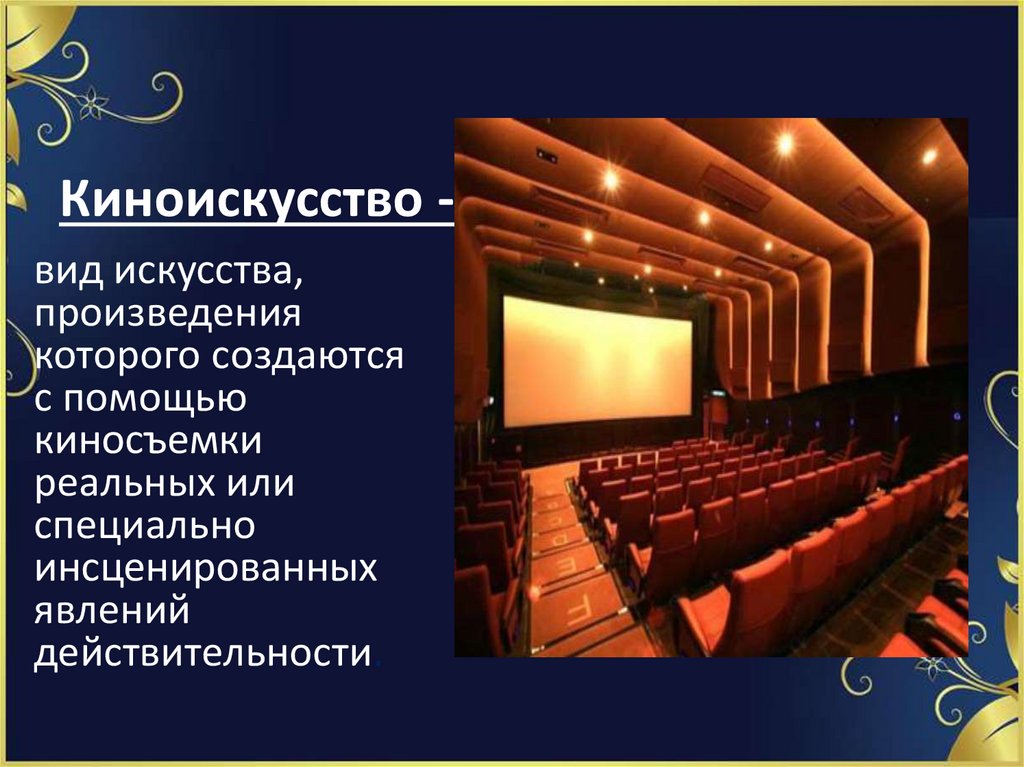 Киноискусство -

вид искусства, произведения которого создаются с помощью киносъемки реальных или специально инсценированных явлений действительности.